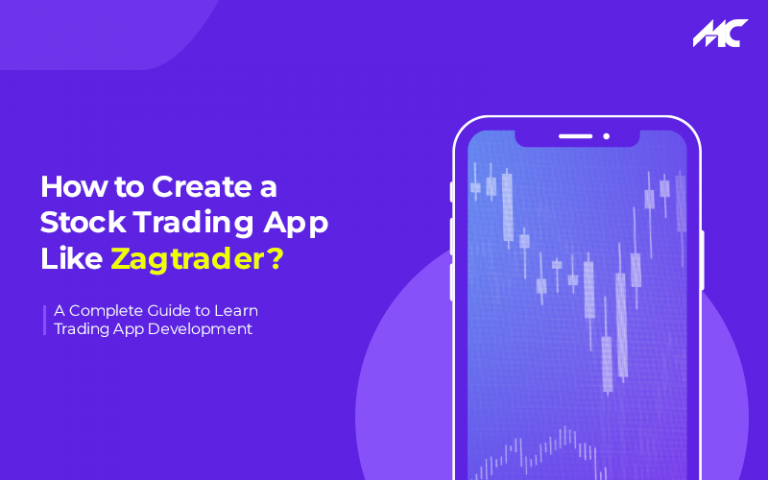 MC

How to Create a Stock Trading App Like Zagtrader?

A Complete Guide to Learn Trading App Development